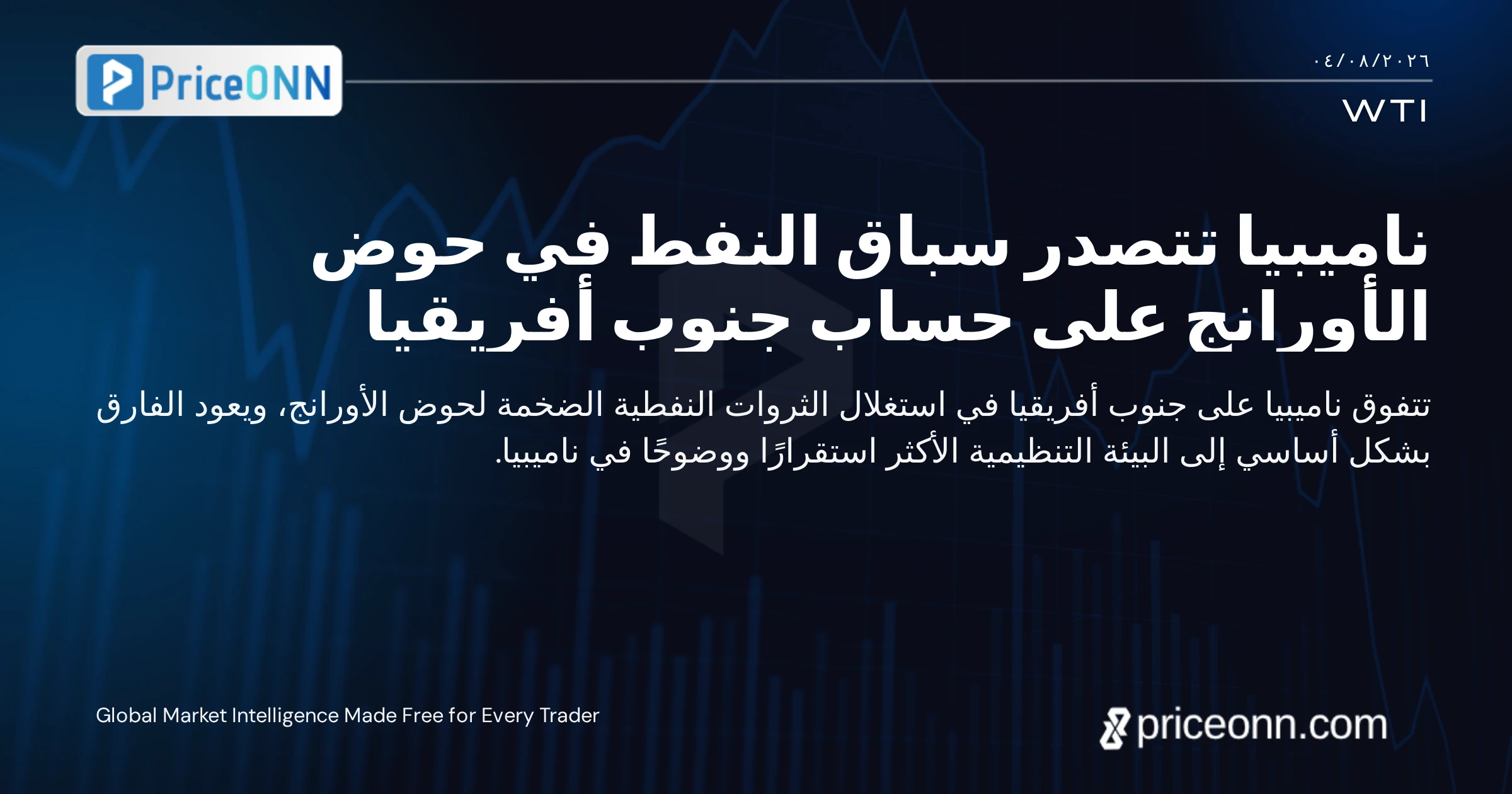 PriceONN

٠٤/٠٨/٢٠٢٦

WTI

ناميبيا تتصدر سباق النفط في حوض الأورانج على حساب جنوب أفريقيا

تتفوق ناميبيا على جنوب أفريقيا في استغلال الثروات النفطية الضخمة لحوض الأورانج، ويعود الفارق بشكل أساسي إلى البيئة التنظيمية الأكثر استقرارًا ووضوحًا في ناميبيا.

Global Market Intelligence Made Free for Every Trader

priceonn.com